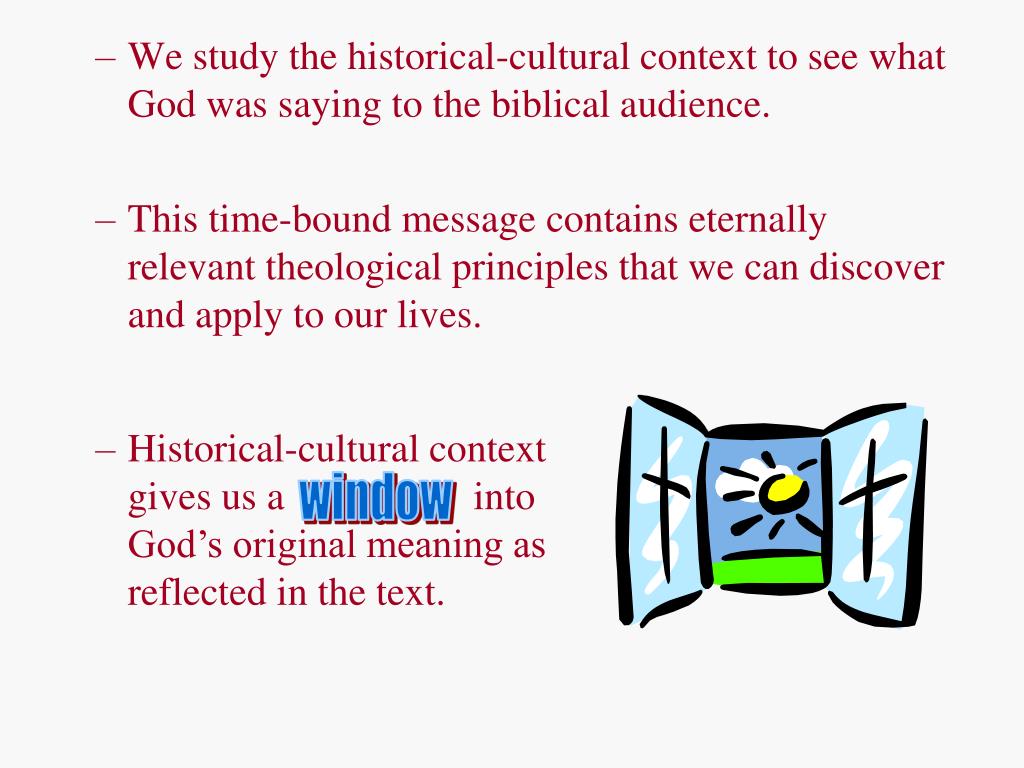 – We study the historical-cultural context to see what God was saying to the biblical audience.

– This time-bound message contains eternally relevant theological principles that we can discover and apply to our lives.

– Historical-cultural context gives us a window into God’s original meaning as reflected in the text.